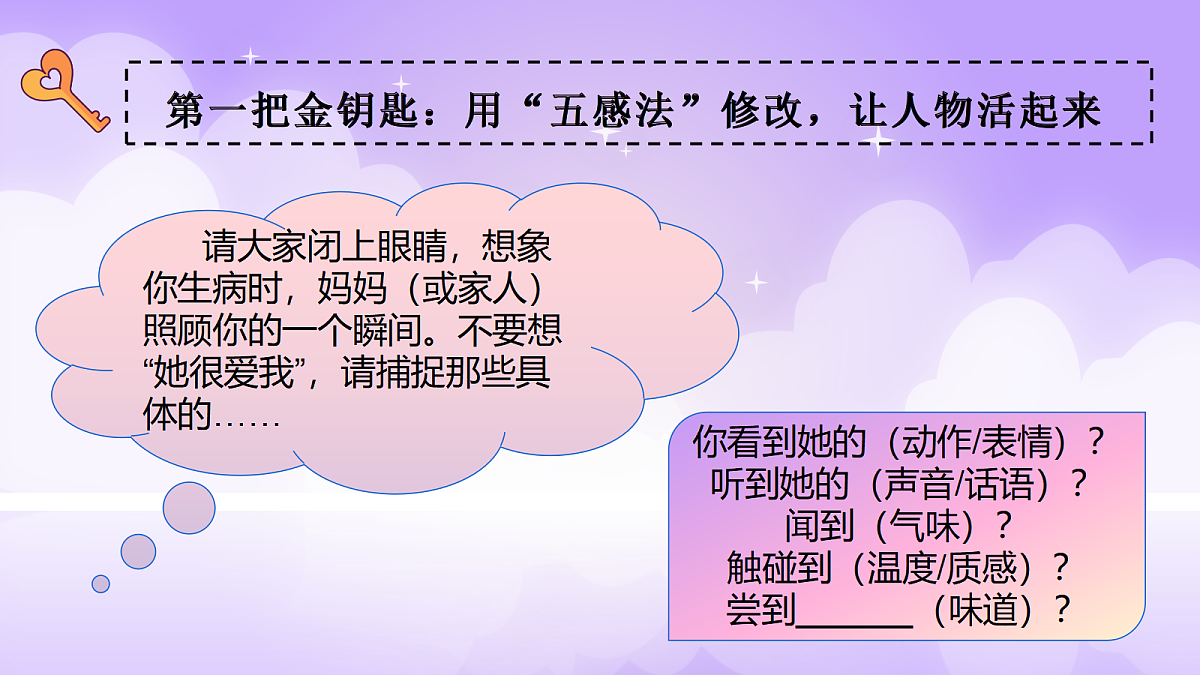 第一把金钥匙：用“五感法”修改，让人物活起来

请大家闭上眼睛，想象你生病时，妈妈（或家人）照顾你的一个瞬间。不要想“她很爱我”，请捕捉那些具体的……

你看到她的（动作/表情）？
听到她的（声音/话语）？
闻到（气味）？
触碰到（温度/质感）？
尝到______（味道）？